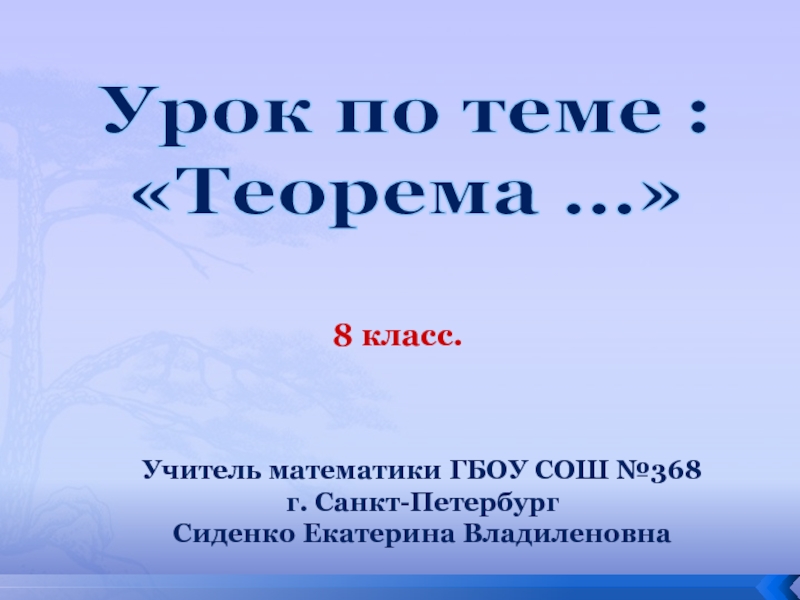 Урок по теме :
«Теорема …»

8 класс.

Учитель математики ГБОУ СОШ №368
г. Санкт-Петербург
Сиденко Екатерина Владиленовна